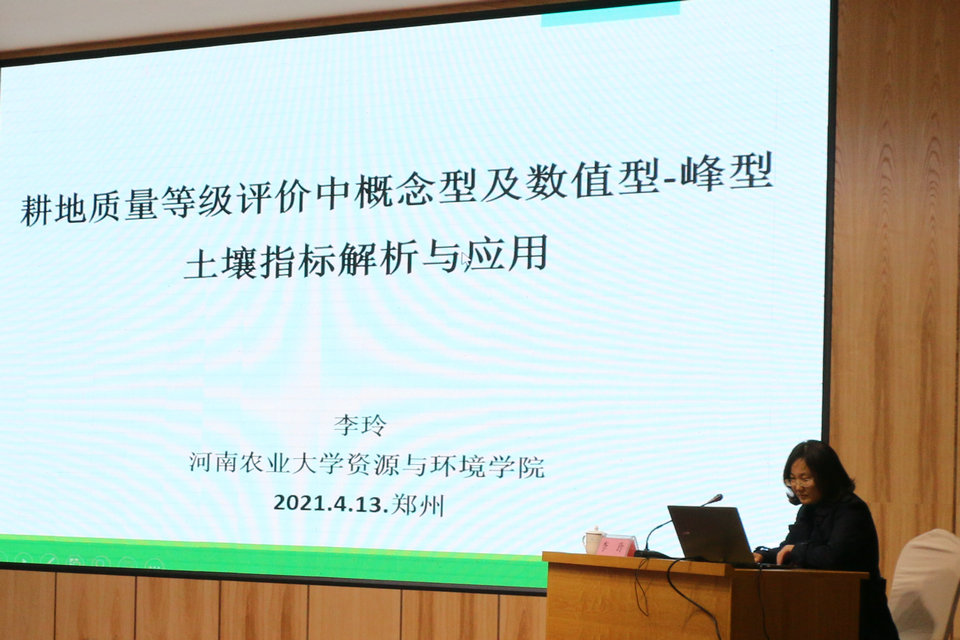 耕地质量等级评价中概念型及数值型-峰型
土壤指标解析与应用

李玲
河南农业大学资源与环境学院
2021.4.13.郑州

李玲